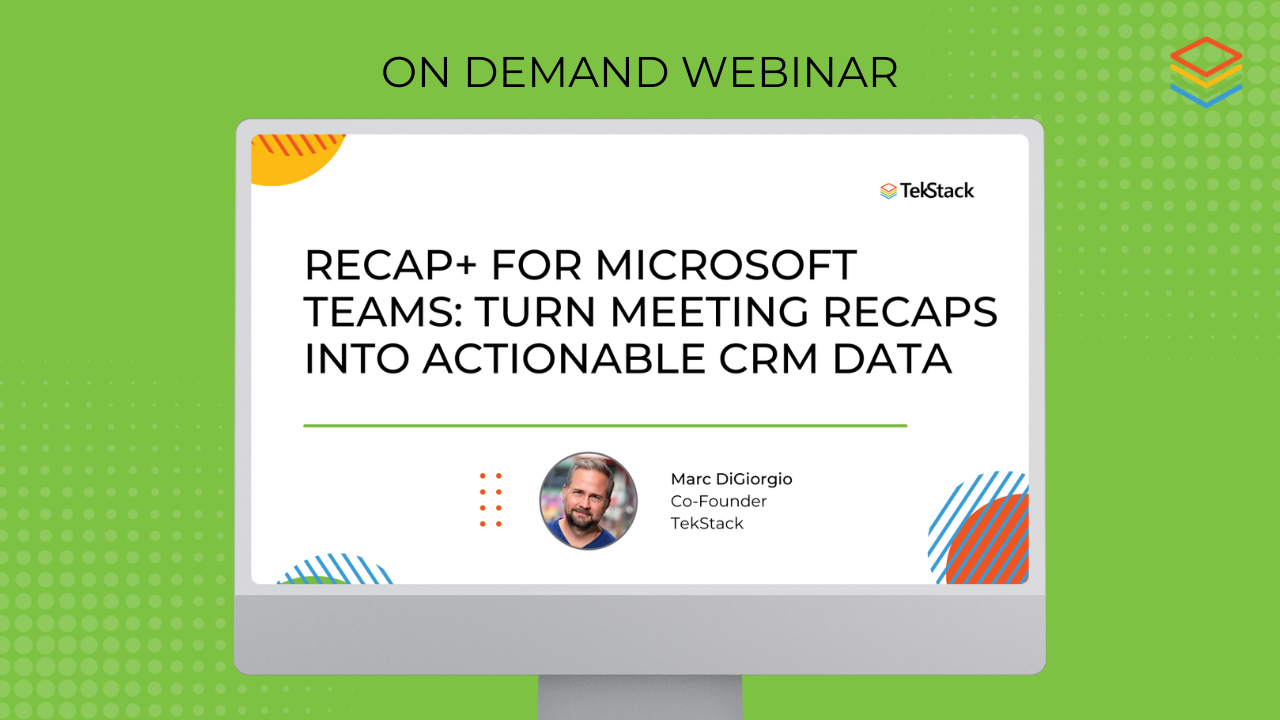 ON DEMAND WEBINAR

TekStack

RECAP+ FOR MICROSOFT TEAMS: TURN MEETING RECAPS INTO ACTIONABLE CRM DATA

Marc DiGiorgio
Co-Founder
TekStack